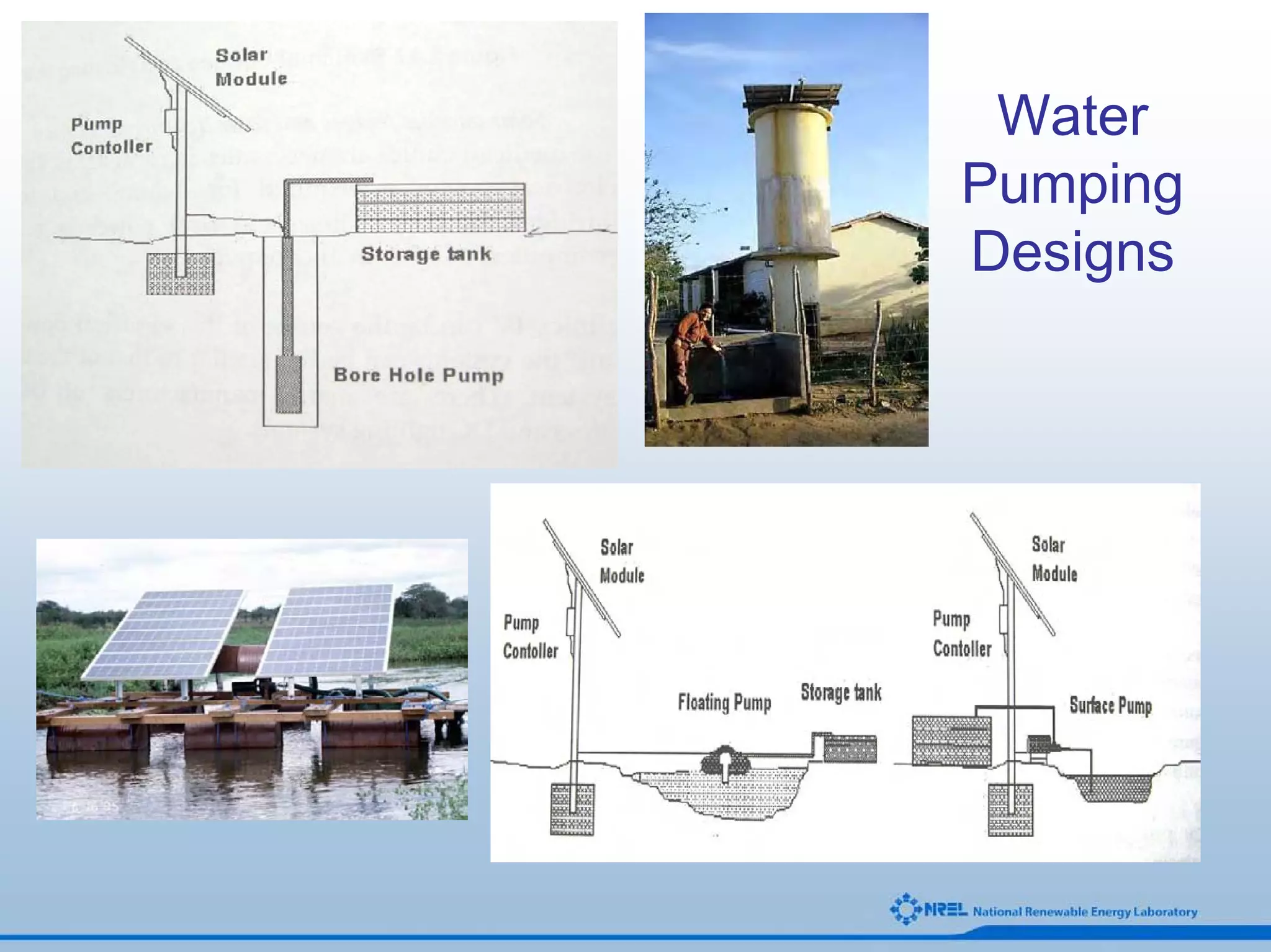 Solar Module

Pump Contoller

Storage tank

Bore Hole Pump

Water Pumping Designs

Solar Module

Pump Contoller

Floating Pump

Storage tank

Solar Module

Pump Contoller

Surface Pump

NREL National Renewable Energy Laboratory